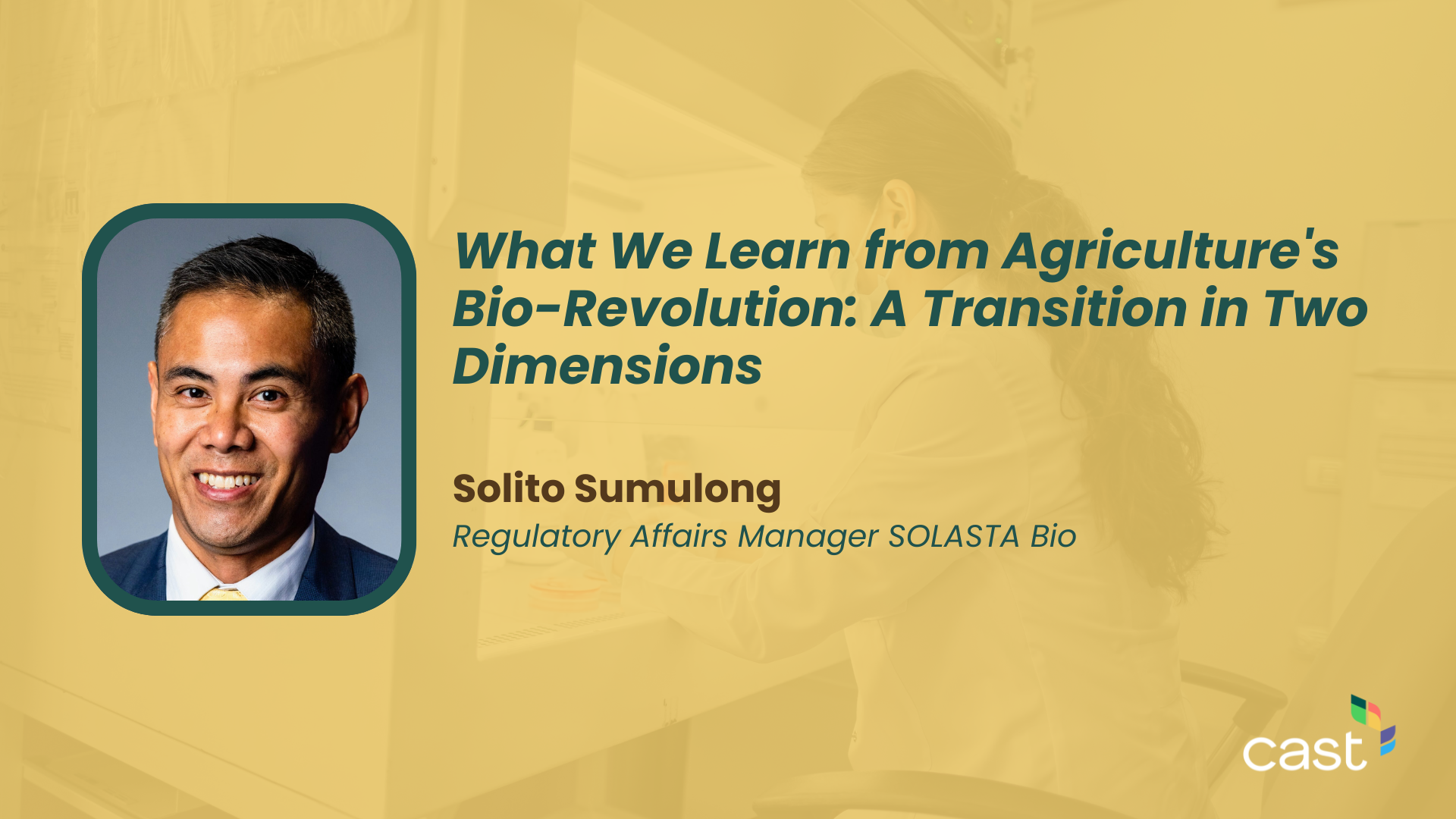 What We Learn from Agriculture's Bio-Revolution: A Transition in Two Dimensions

Solito Sumulong

Regulatory Affairs Manager SOLASTA Bio

cast